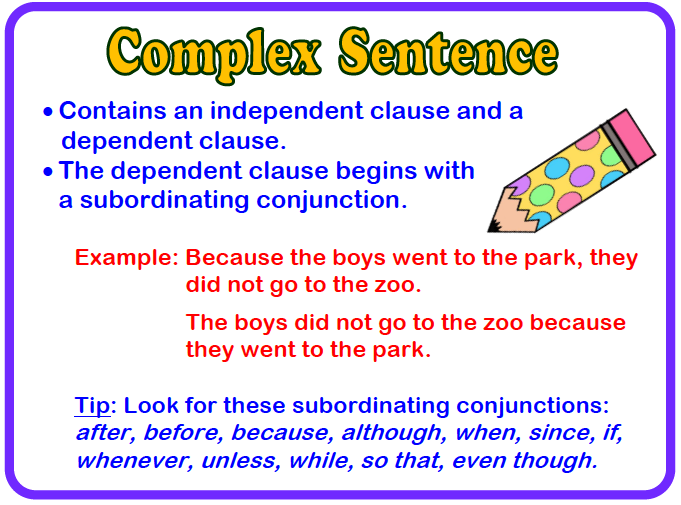 Complex Sentence

• Contains an independent clause and a dependent clause.
• The dependent clause begins with a subordinating conjunction.

Example: Because the boys went to the park, they did not go to the zoo.

The boys did not go to the zoo because they went to the park.

Tip: Look for these subordinating conjunctions: after, before, because, although, when, since, if, whenever, unless, while, so that, even though.